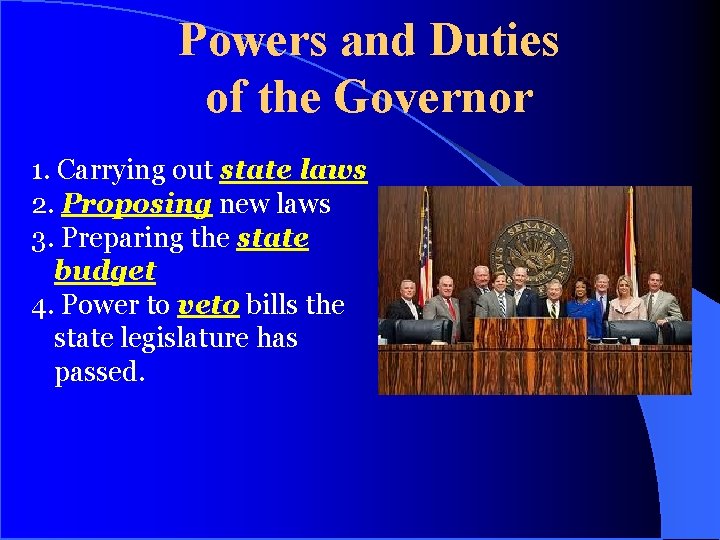 Powers and Duties of the Governor

1. Carrying out state laws
2. Proposing new laws
3. Preparing the state budget
4. Power to veto bills the state legislature has passed.

SENATE